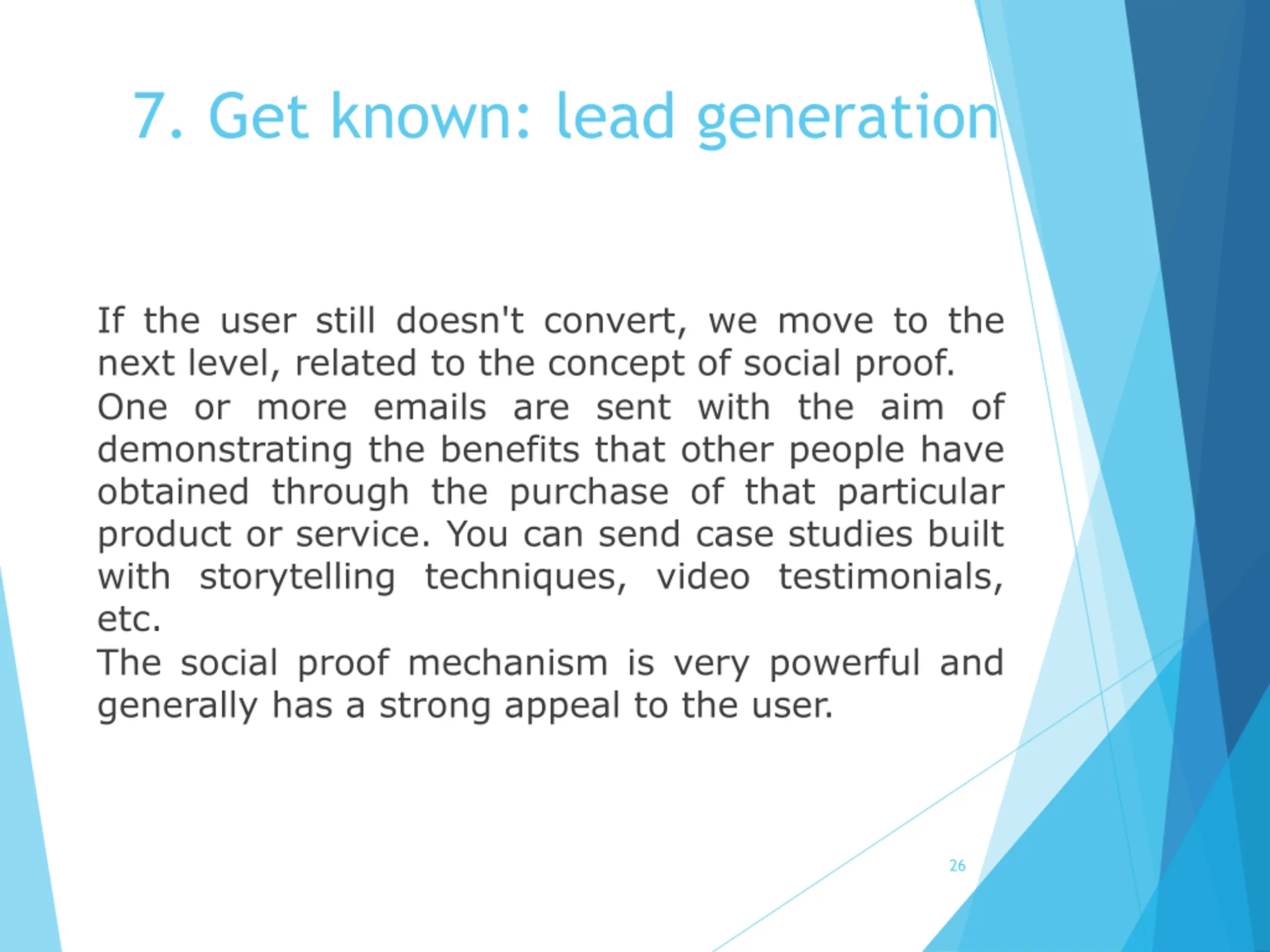 7. Get known: lead generation

If the user still doesn't convert, we move to the next level, related to the concept of social proof.

One or more emails are sent with the aim of demonstrating the benefits that other people have obtained through the purchase of that particular product or service. You can send case studies built with storytelling techniques, video testimonials, etc.

The social proof mechanism is very powerful and generally has a strong appeal to the user.

26